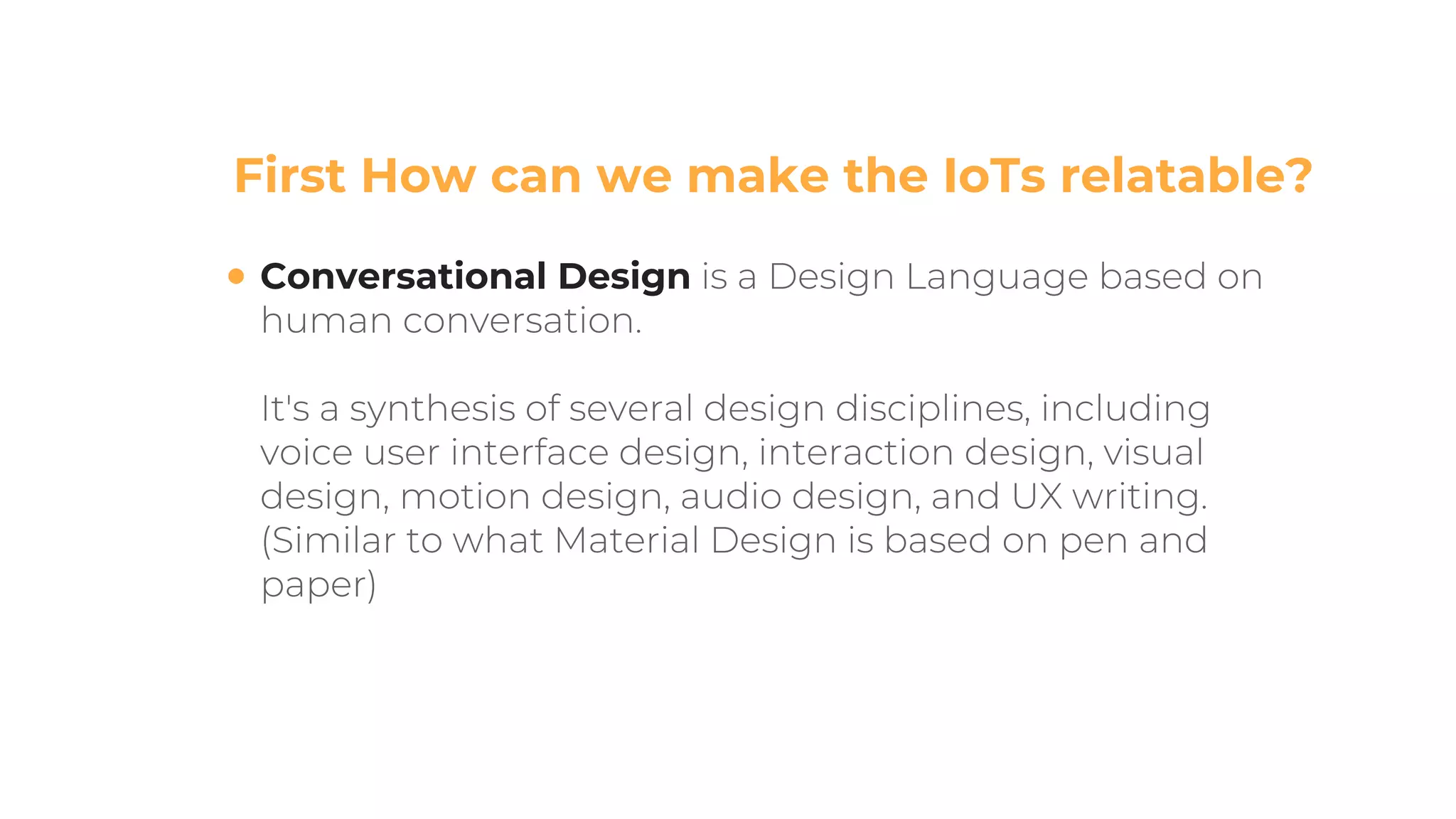 First How can we make the IoTs relatable?

• Conversational Design is a Design Language based on human conversation.

It's a synthesis of several design disciplines, including voice user interface design, interaction design, visual design, motion design, audio design, and UX writing. (Similar to what Material Design is based on pen and paper)